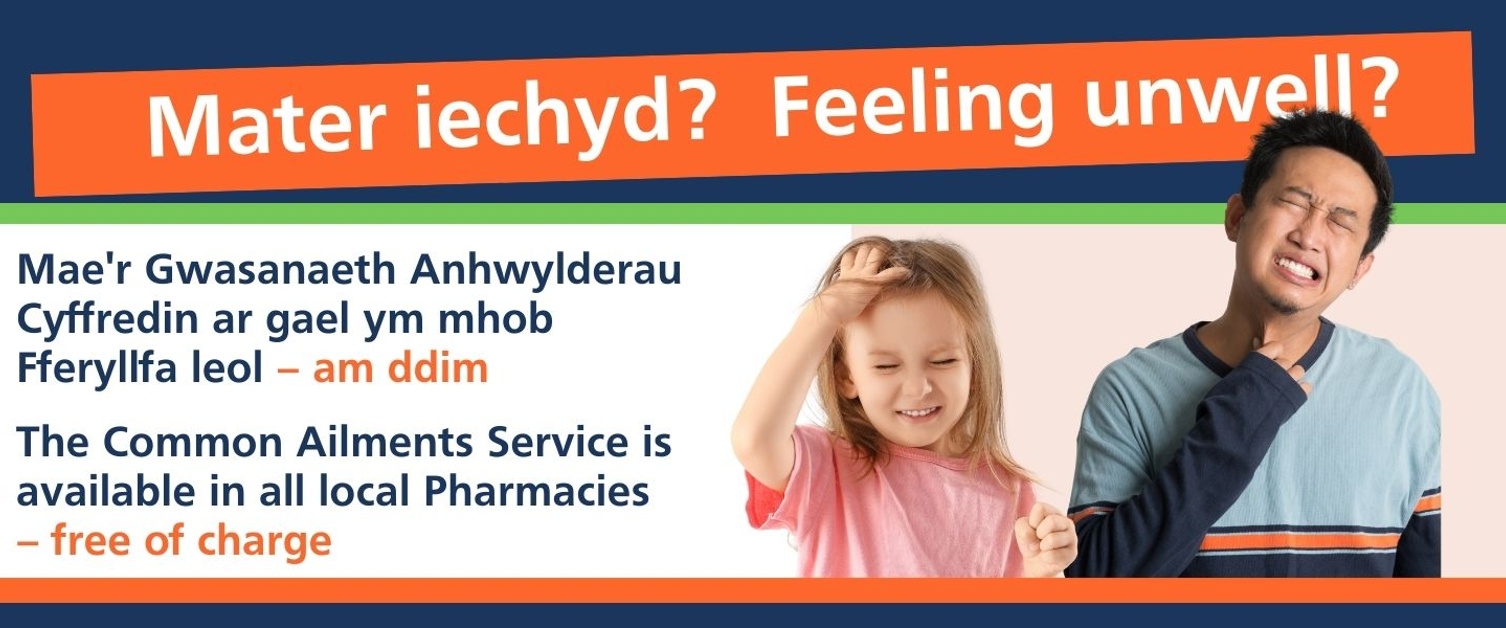 Mater iechyd? Feeling unwell?

Mae'r Gwasanaeth Anhwylderau Cyffredin ar gael ym mhob Fferyllfa leol – am ddim

The Common Ailments Service is available in all local Pharmacies – free of charge